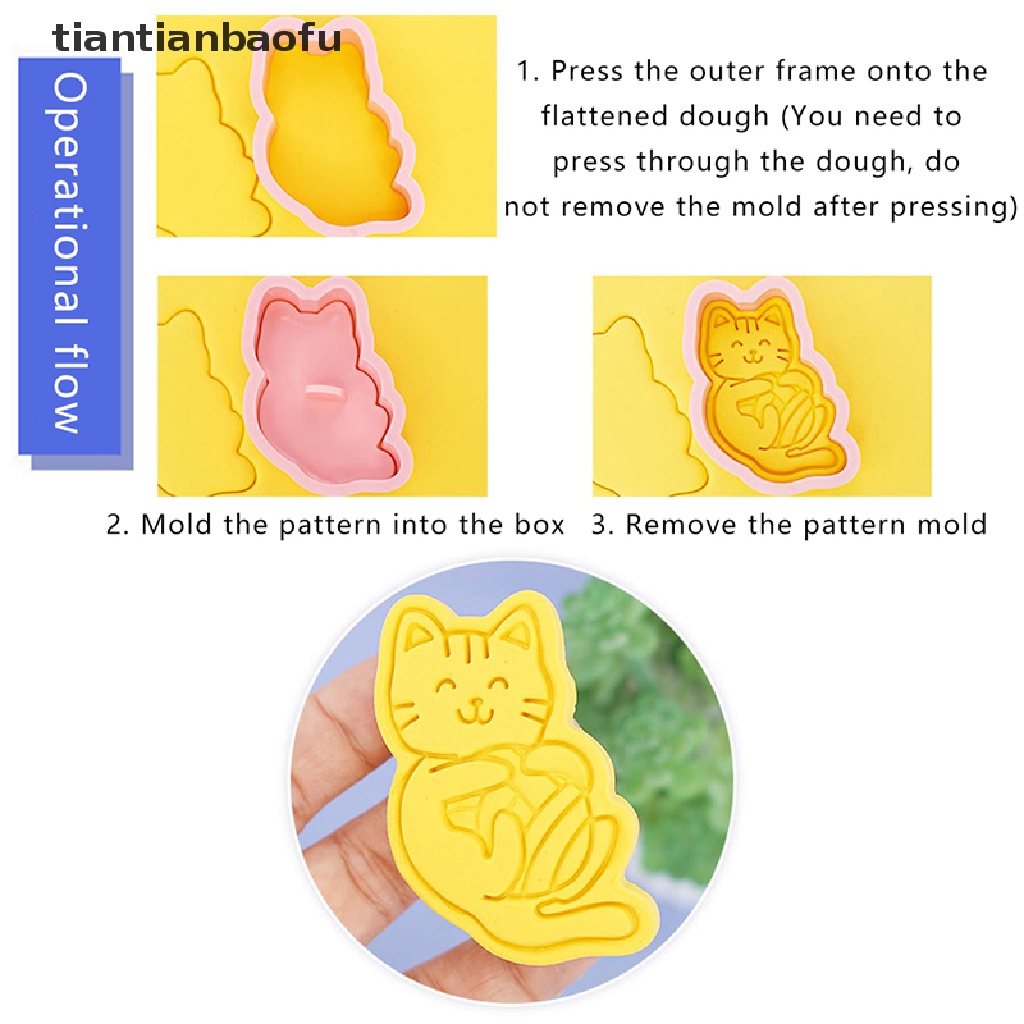 tiantianbaofu

Operational flow

1. Press the outer frame onto the flattened dough (You need to press through the dough, do not remove the mold after pressing)

2. Mold the pattern into the box

3. Remove the pattern mold